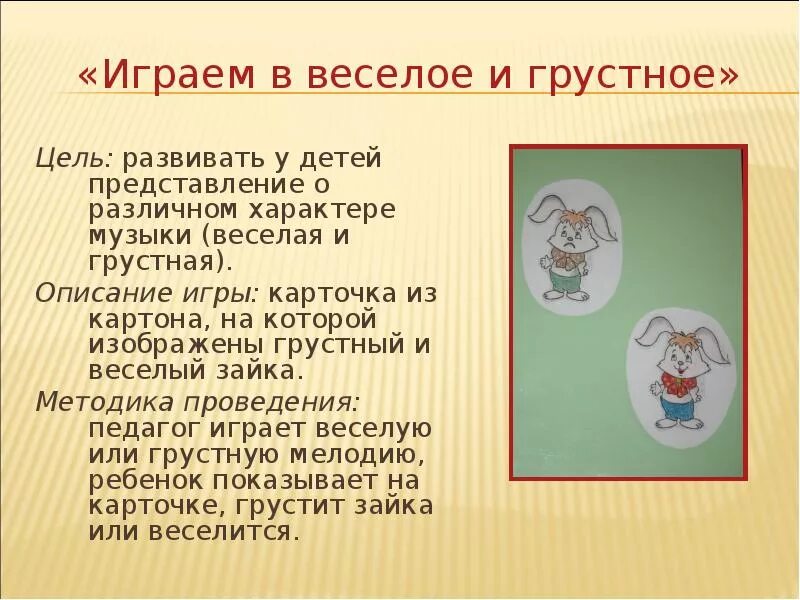 «Играем в веселое и грустное»

Цель: развивать у детей представление о различном характере музыки (веселая и грустная).

Описание игры: карточка из картона, на которой изображены грустный и веселый зайка.

Методика проведения: педагог играет веселую или грустную мелодию, ребенок показывает на карточке, грустит зайка или веселится.